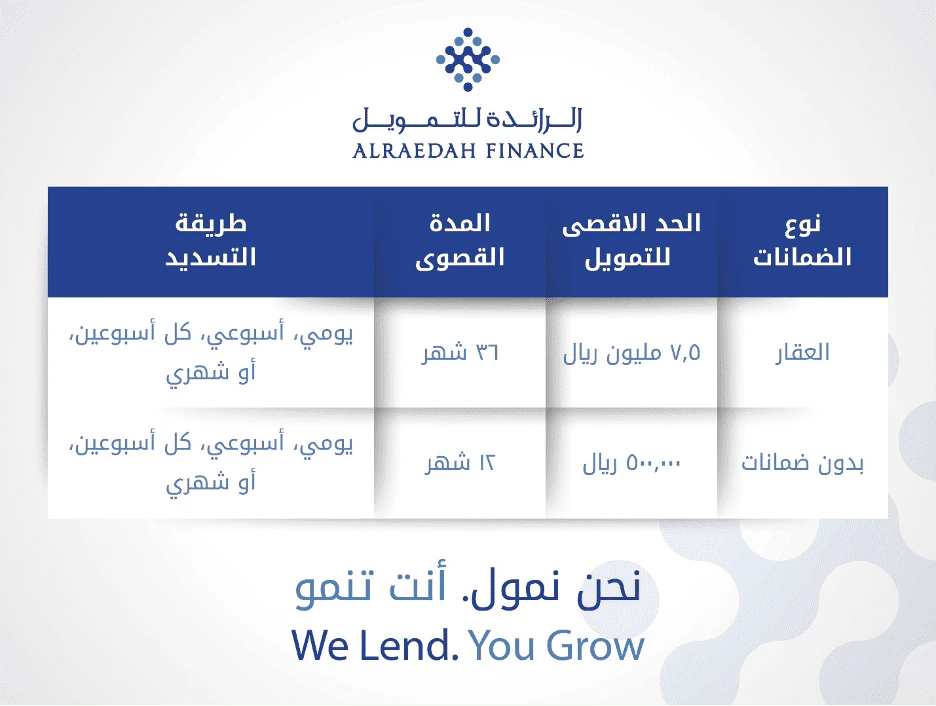 الرائدة للتمويل
ALRAEDAH FINANCE

| نوع الضمانات | الحد الاقصى للتمويل | المدة القصوى | طريقة التسديد |
|---|---|---|---|
| العقار | ٧,٥ مليون ريال | ٣٦ شهر | يومي، أسبوعي، كل أسبوعين، أو شهري |
| بدون ضمانات | ٥٠٠,٠٠٠ ريال | ١٢ شهر | يومي، أسبوعي، كل أسبوعين، أو شهري |

نحن نمول. أنت تنمو
We Lend. You Grow